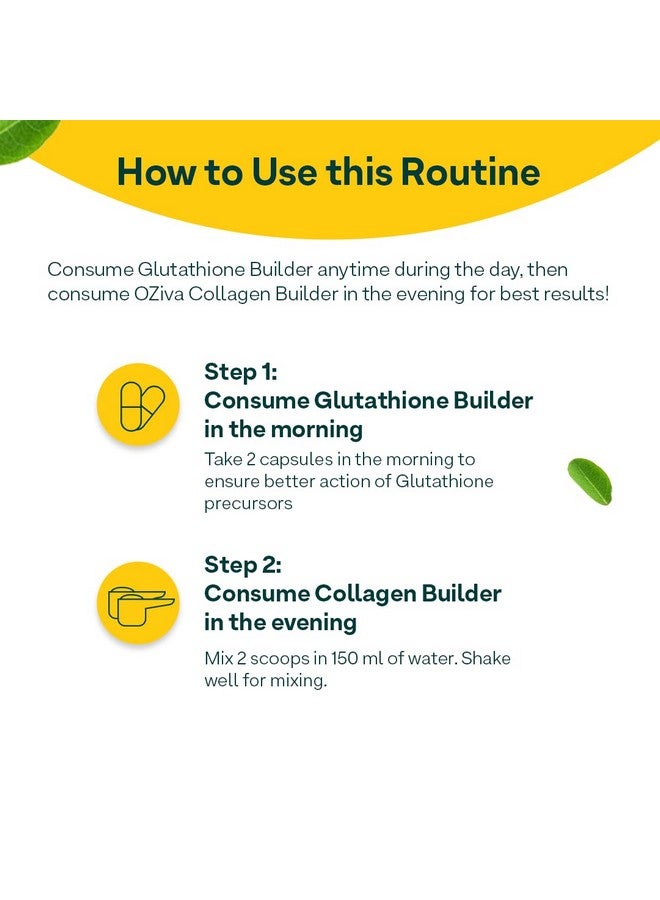 How to Use this Routine

Consume Glutathione Builder anytime during the day, then consume OZiva Collagen Builder in the evening for best results!

Step 1:
Consume Glutathione Builder in the morning

Take 2 capsules in the morning to ensure better action of Glutathione precursors

Step 2:
Consume Collagen Builder in the evening

Mix 2 scoops in 150 ml of water. Shake well for mixing.